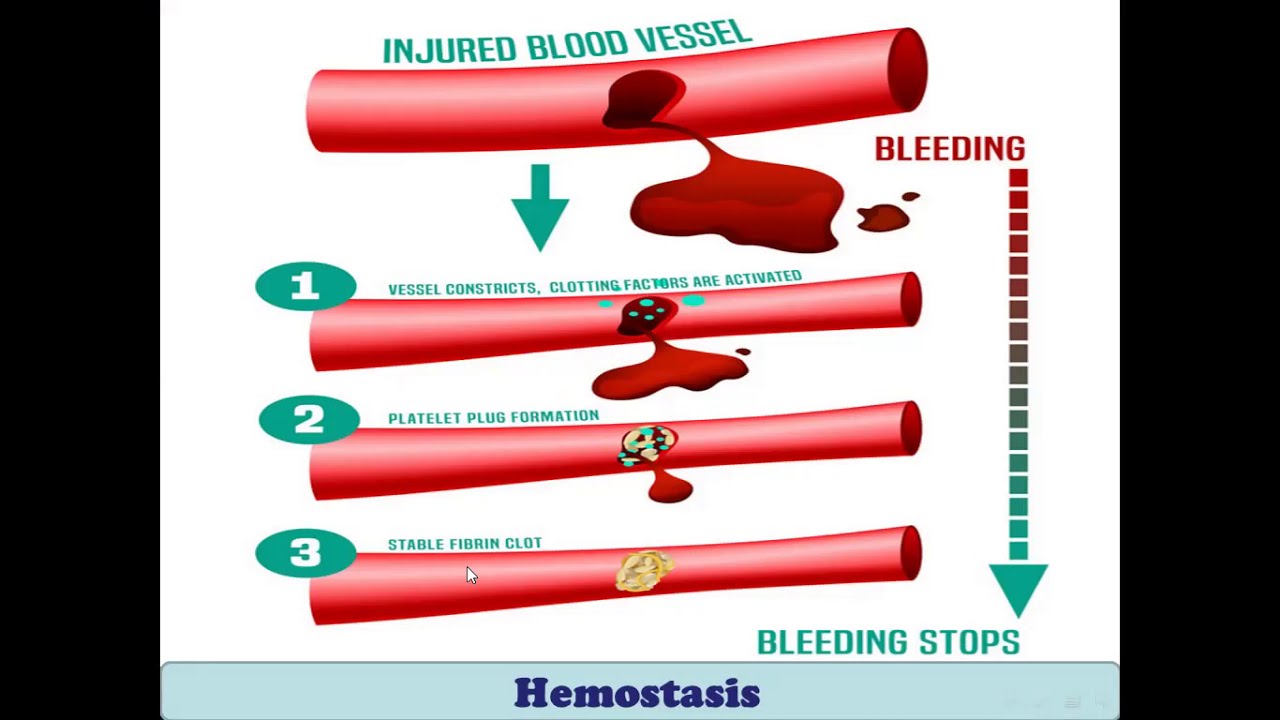 INJURED BLOOD VESSEL

BLEEDING

1 VESSEL CONSTRICTS, CLOTTING FACTORS ARE ACTIVATED

2 PLATELET PLUG FORMATION

3 STABLE FIBRIN CLOT

BLEEDING STOPS

Hemostasis